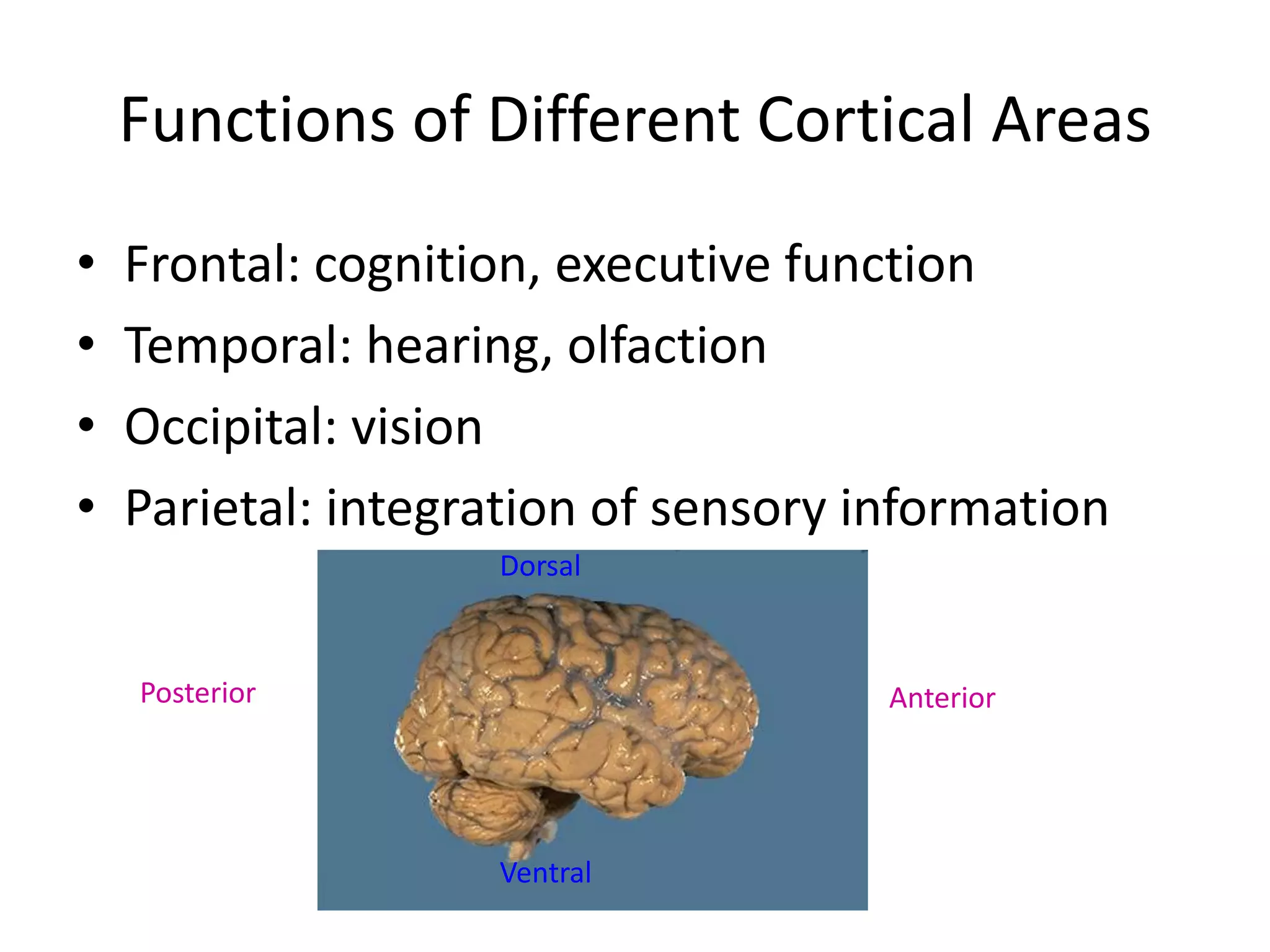 Functions of Different Cortical Areas

• Frontal: cognition, executive function
• Temporal: hearing, olfaction
• Occipital: vision
• Parietal: integration of sensory information

Dorsal

Posterior

Anterior

Ventral